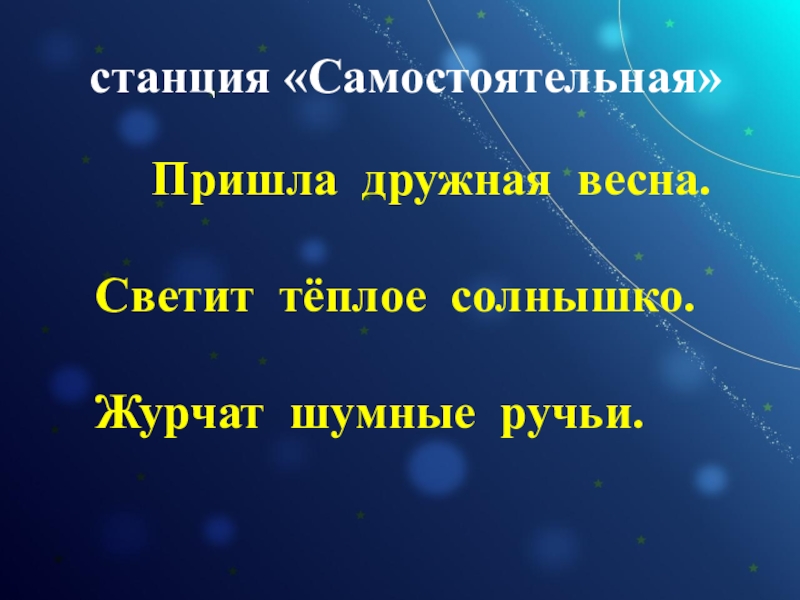 станция «Самостоятельная»

Пришла дружная весна.

Светит тёплое солнышко.

Журчат шумные ручьи.